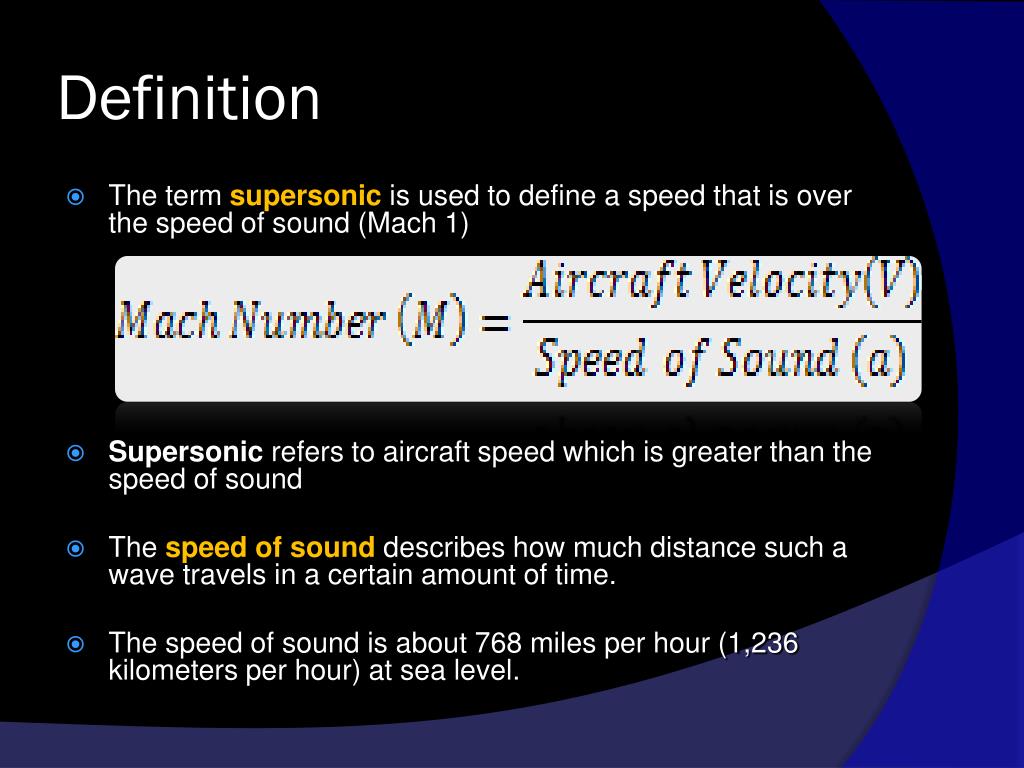 Definition

The term supersonic is used to define a speed that is over the speed of sound (Mach 1)

$Mach\ Number\ (M) = \frac{Aircraft\ Velocity(V)}{Speed\ of\ Sound\ (a)}$

Supersonic refers to aircraft speed which is greater than the speed of sound

The speed of sound describes how much distance such a wave travels in a certain amount of time.

The speed of sound is about 768 miles per hour (1,236 kilometers per hour) at sea level.